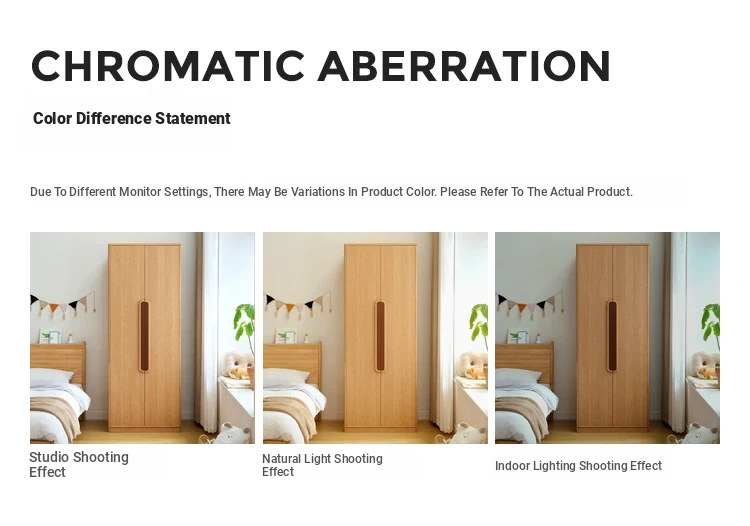 CHROMATIC ABERRATION

Color Difference Statement

Due To Different Monitor Settings, There May Be Variations In Product Color. Please Refer To The Actual Product.

Studio Shooting Effect

Natural Light Shooting Effect

Indoor Lighting Shooting Effect